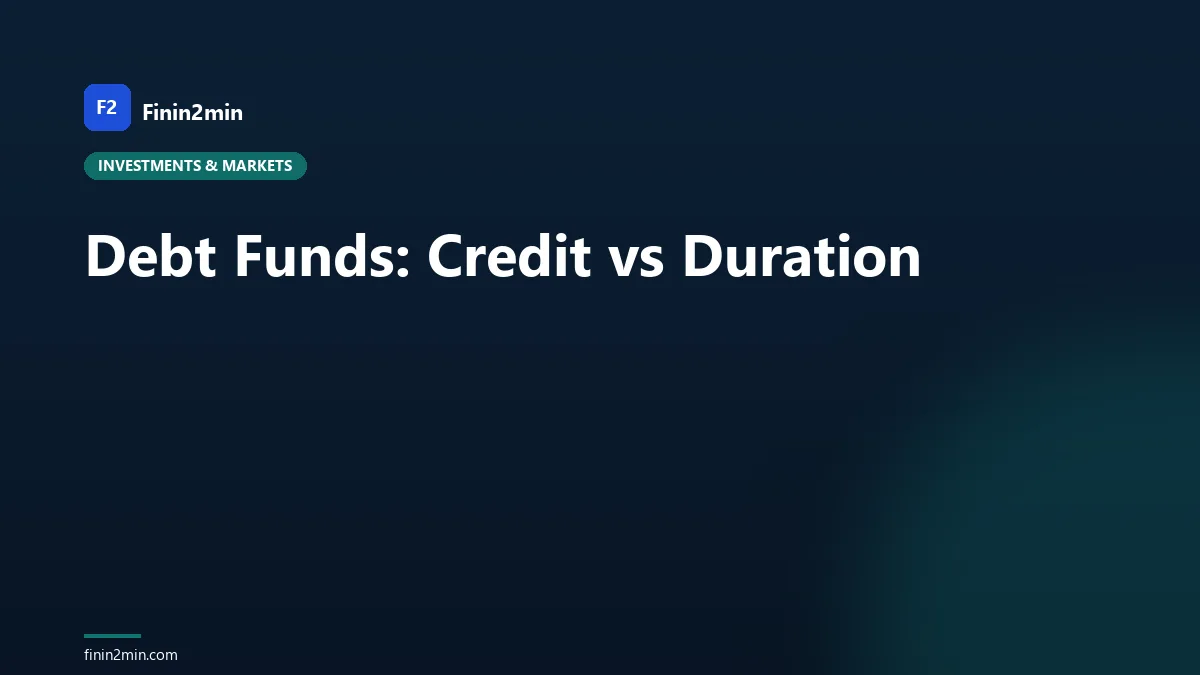 F2 Finin2min

INVESTMENTS & MARKETS

Debt Funds: Credit vs Duration

finin2min.com